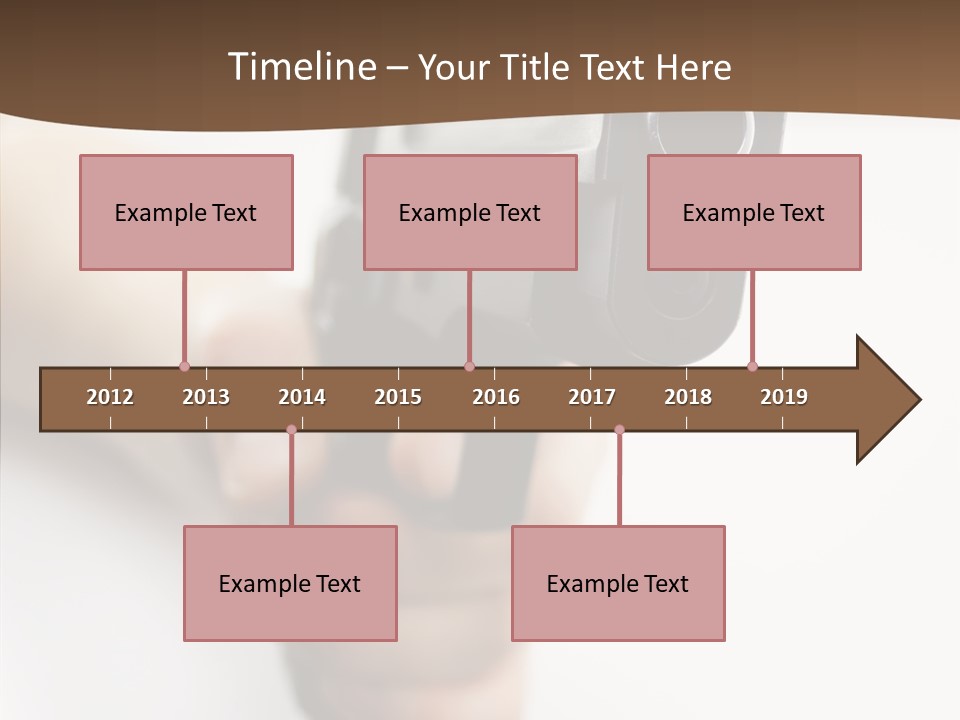 Timeline – Your Title Text Here

Example Text

Example Text

Example Text

2012 2013 2014 2015 2016 2017 2018 2019

Example Text

Example Text